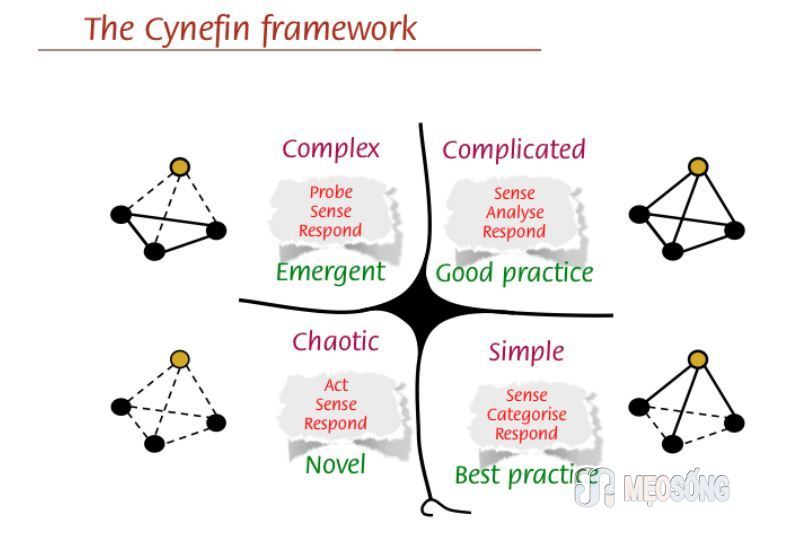 The Cynefin framework

Complex

Probe
Sense
Respond

Emergent

Complicated

Sense
Analyse
Respond

Good practice

Chaotic

Act
Sense
Respond

Novel

Simple

Sense
Categorise
Respond

Best practice

MẸOSỐNG